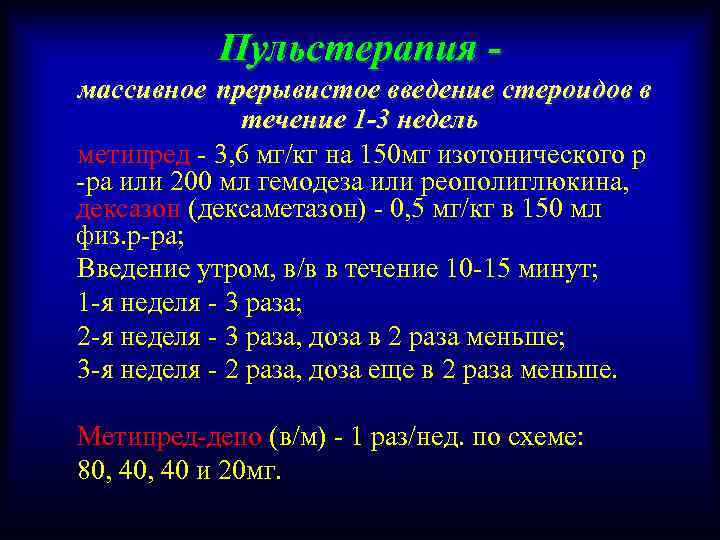 Пульстерапия -

массивное прерывистое введение стероидов в течение 1-3 недель

метипред - 3,6 мг/кг на 150мг изотонического р-ра или 200 мл гемодеза или реополиглюкина, дексазон (дексаметазон) - 0,5 мг/кг в 150 мл физ.р-ра;

Введение утром, в/в в течение 10-15 минут;

1-я неделя - 3 раза;

2-я неделя - 3 раза, доза в 2 раза меньше;

3-я неделя - 2 раза, доза еще в 2 раза меньше.

Метипред-депо (в/м) - 1 раз/нед. по схеме:

80, 40, 40 и 20мг.